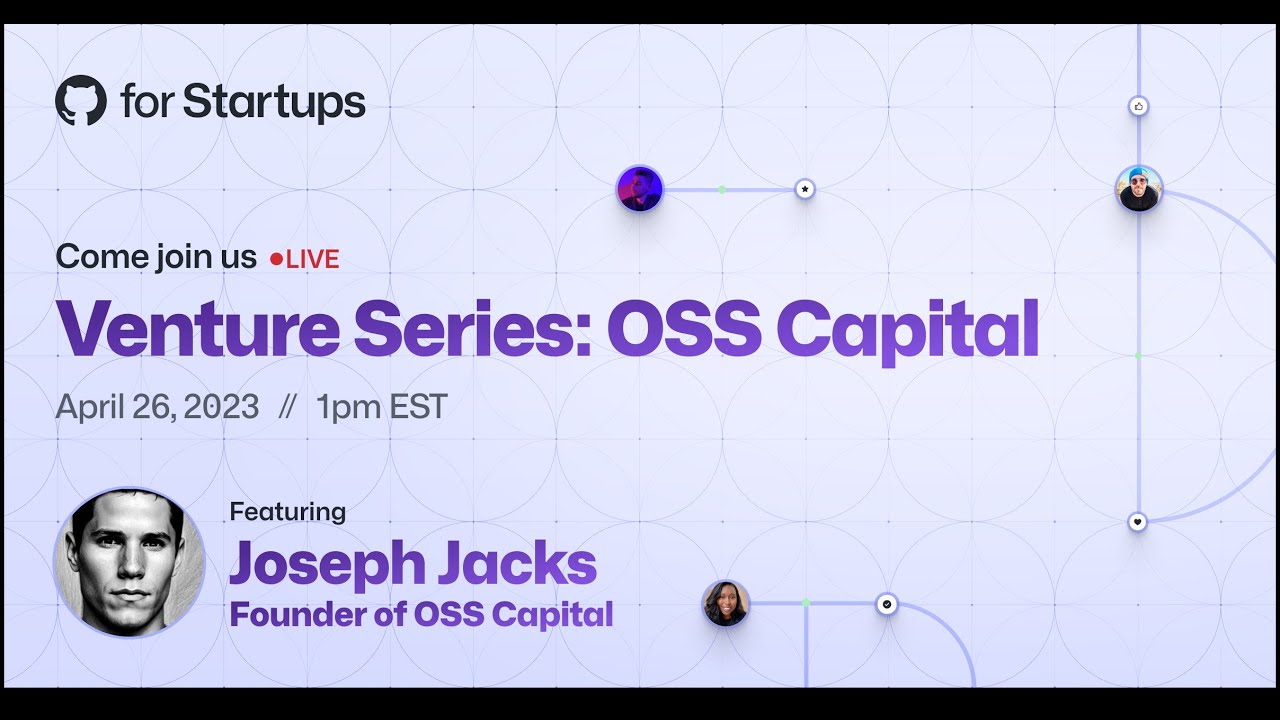 for Startups

Come join us •LIVE

Venture Series: OSS Capital

April 26, 2023 // 1pm EST

Featuring
Joseph Jacks
Founder of OSS Capital